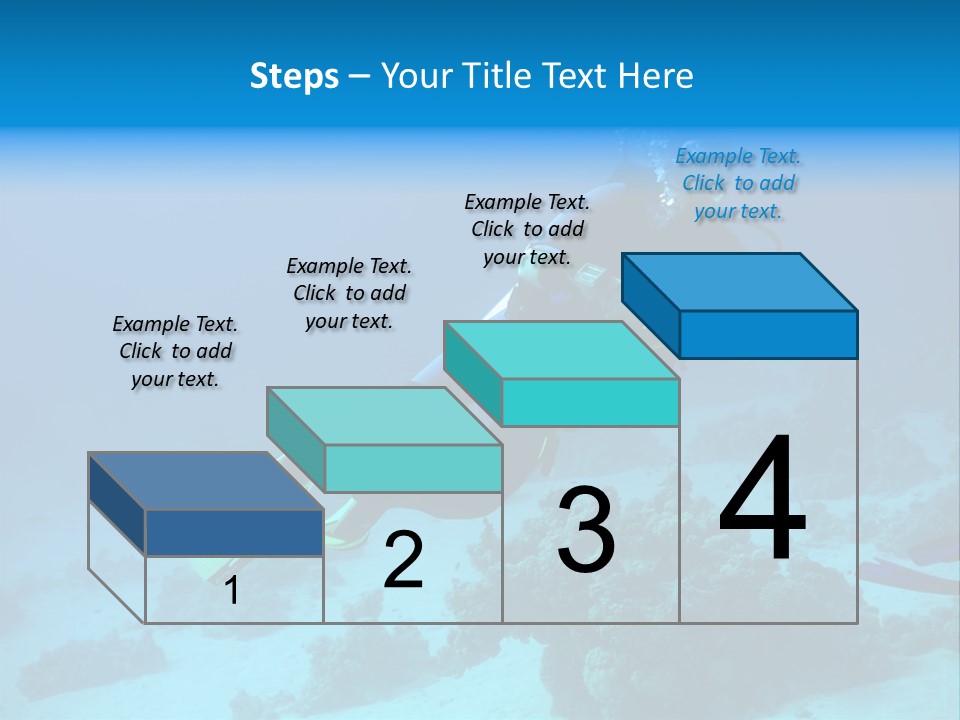 Steps – Your Title Text Here

Example Text. Click to add your text.

Example Text. Click to add your text.

Example Text. Click to add your text.

Example Text. Click to add your text.

1

2

3

4